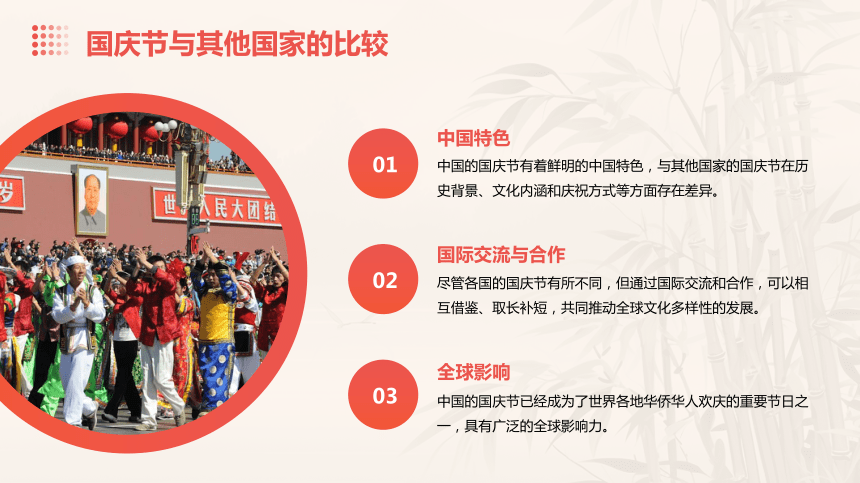 国庆节与其他国家的比较

岁

世界人民大团结

01

中国特色

中国的国庆节有着鲜明的中国特色，与其他国家的国庆节在历史背景、文化内涵和庆祝方式等方面存在差异。

02

国际交流与合作

尽管各国的国庆节有所不同，但通过国际交流和合作，可以相互借鉴、取长补短，共同推动全球文化多样性的发展。

03

全球影响

中国的国庆节已经成为了世界各地华侨华人欢庆的重要节日之一，具有广泛的全球影响力。